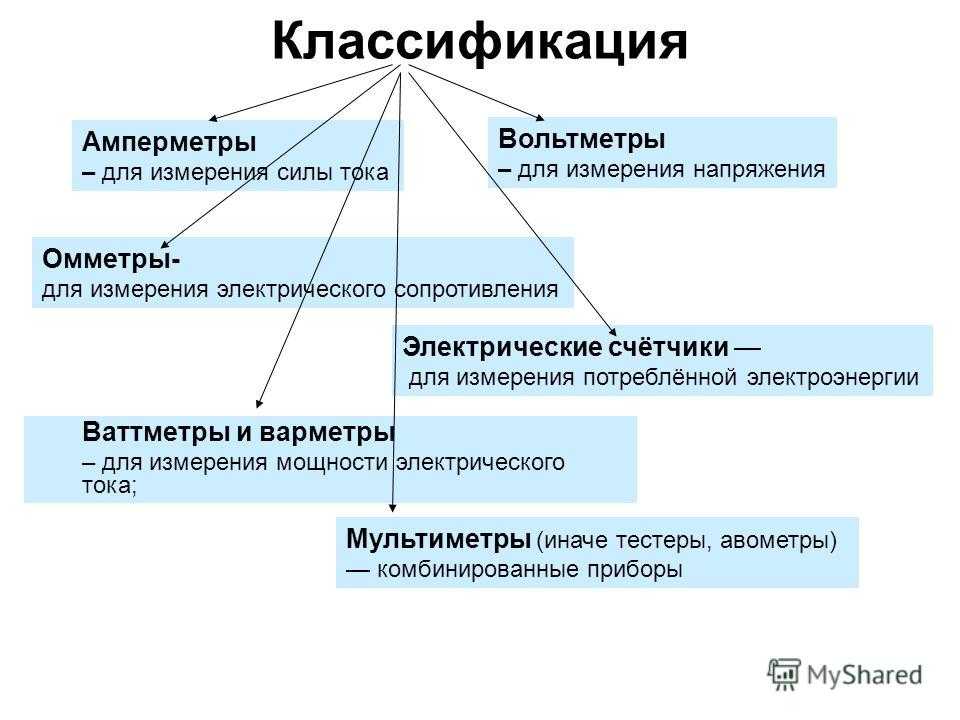 Классификация

Амперметры
– для измерения силы тока

Вольтметры
– для измерения напряжения

Омметры-
для измерения электрического сопротивления

Электрические счётчики —
для измерения потреблённой электроэнергии

Ваттметры и варметры
– для измерения мощности электрического тока;

Мультиметры (иначе тестеры, авометры)
— комбинированные приборы

MyShared